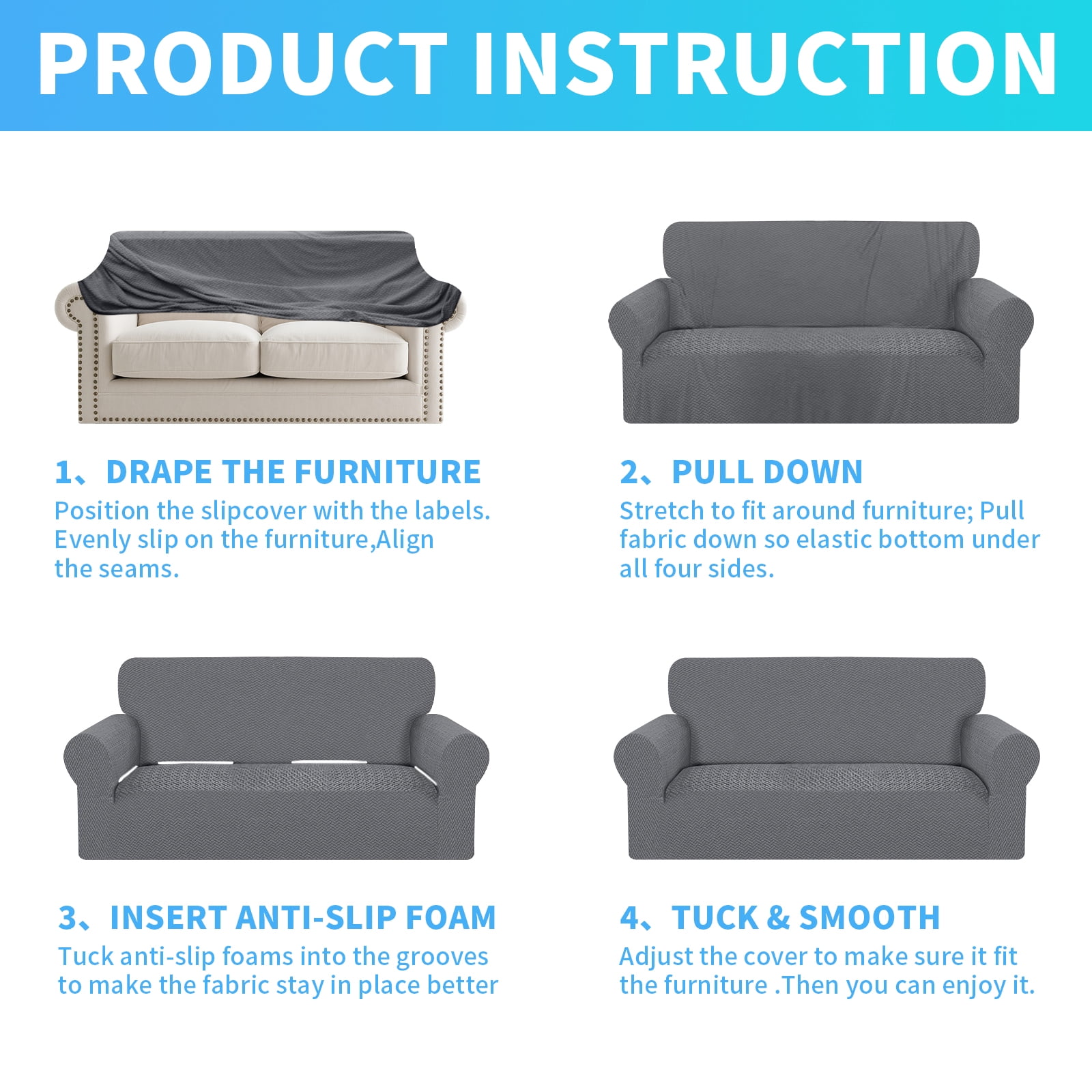 PRODUCT INSTRUCTION

1、DRAPE THE FURNITURE
Position the slipcover with the labels. Evenly slip on the furniture,Align the seams.

2、PULL DOWN
Stretch to fit around furniture; Pull fabric down so elastic bottom under all four sides.

3、INSERT ANTI-SLIP FOAM
Tuck anti-slip foams into the grooves to make the fabric stay in place better

4、TUCK & SMOOTH
Adjust the cover to make sure it fit the furniture .Then you can enjoy it.